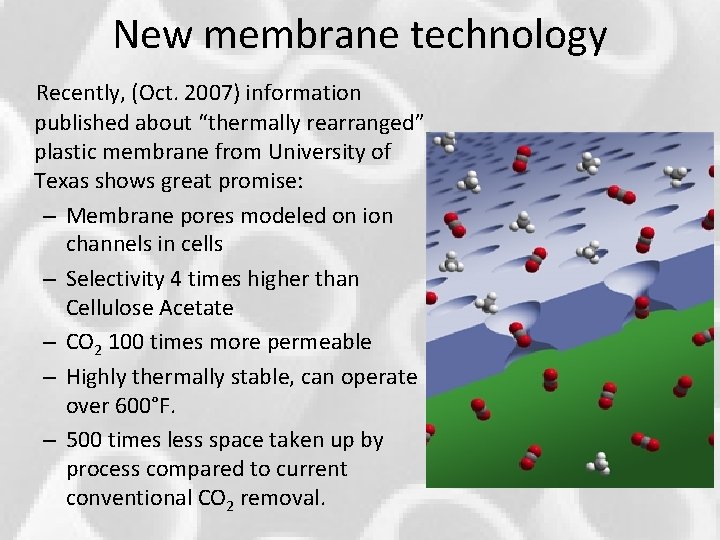 New membrane technology

Recently, (Oct. 2007) information published about “thermally rearranged” plastic membrane from University of Texas shows great promise:

– Membrane pores modeled on ion channels in cells
– Selectivity 4 times higher than Cellulose Acetate
– $CO_2$ 100 times more permeable
– Highly thermally stable, can operate over 600°F.
– 500 times less space taken up by process compared to current conventional $CO_2$ removal.